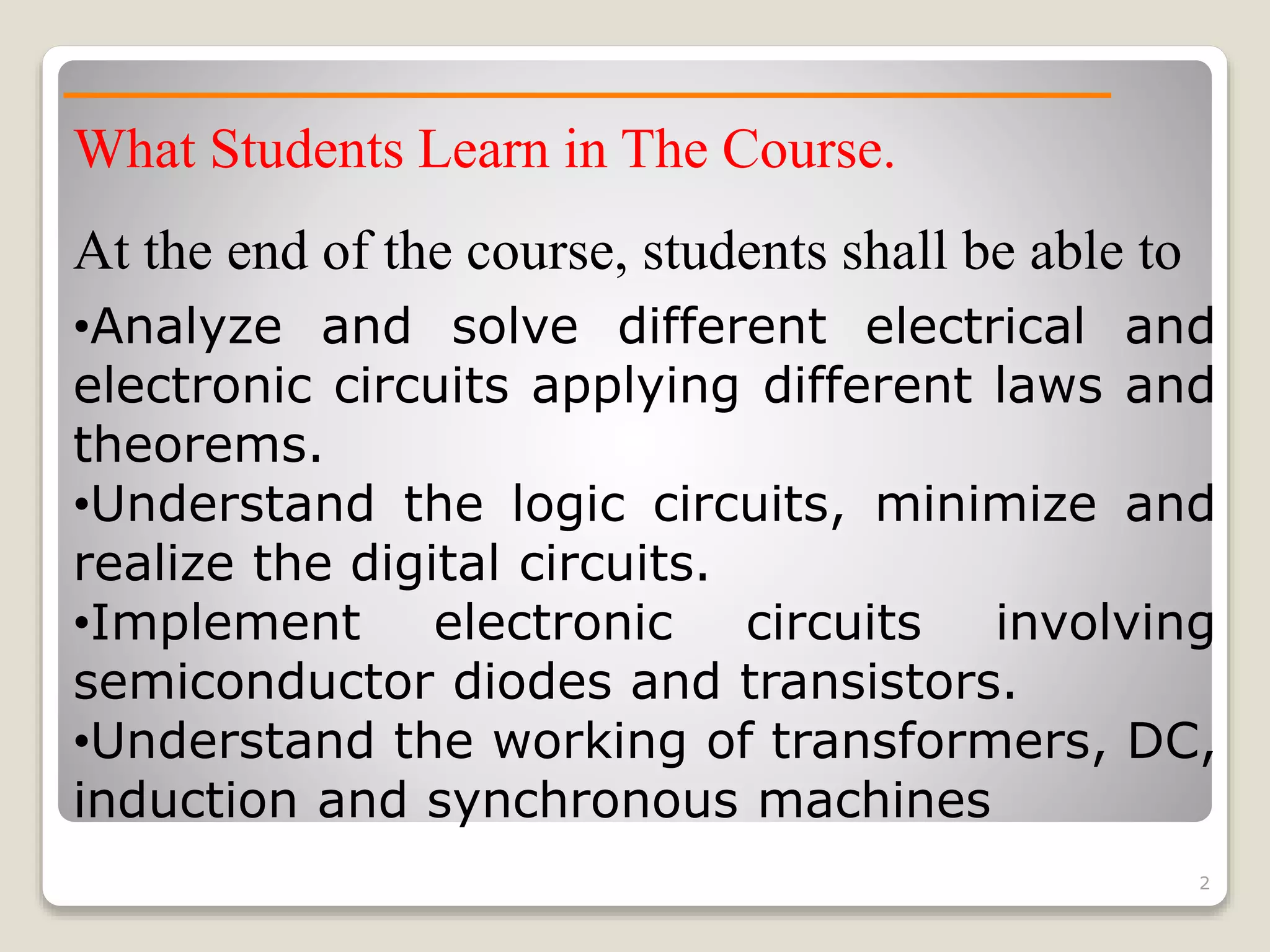 What Students Learn in The Course.

At the end of the course, students shall be able to

•Analyze and solve different electrical and electronic circuits applying different laws and theorems.

•Understand the logic circuits, minimize and realize the digital circuits.

•Implement electronic circuits involving semiconductor diodes and transistors.

•Understand the working of transformers, DC, induction and synchronous machines

2